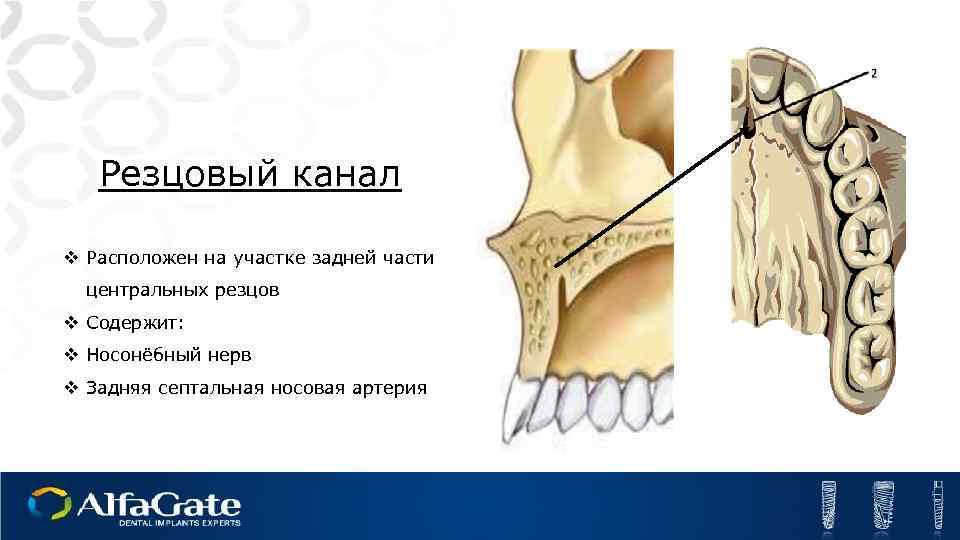 Резцовый канал

❖ Расположен на участке задней части центральных резцов
❖ Содержит:
❖ Носонёбный нерв
❖ Задняя септальная носовая артерия

2

AlfaGate
DENTAL IMPLANTS EXPERTS